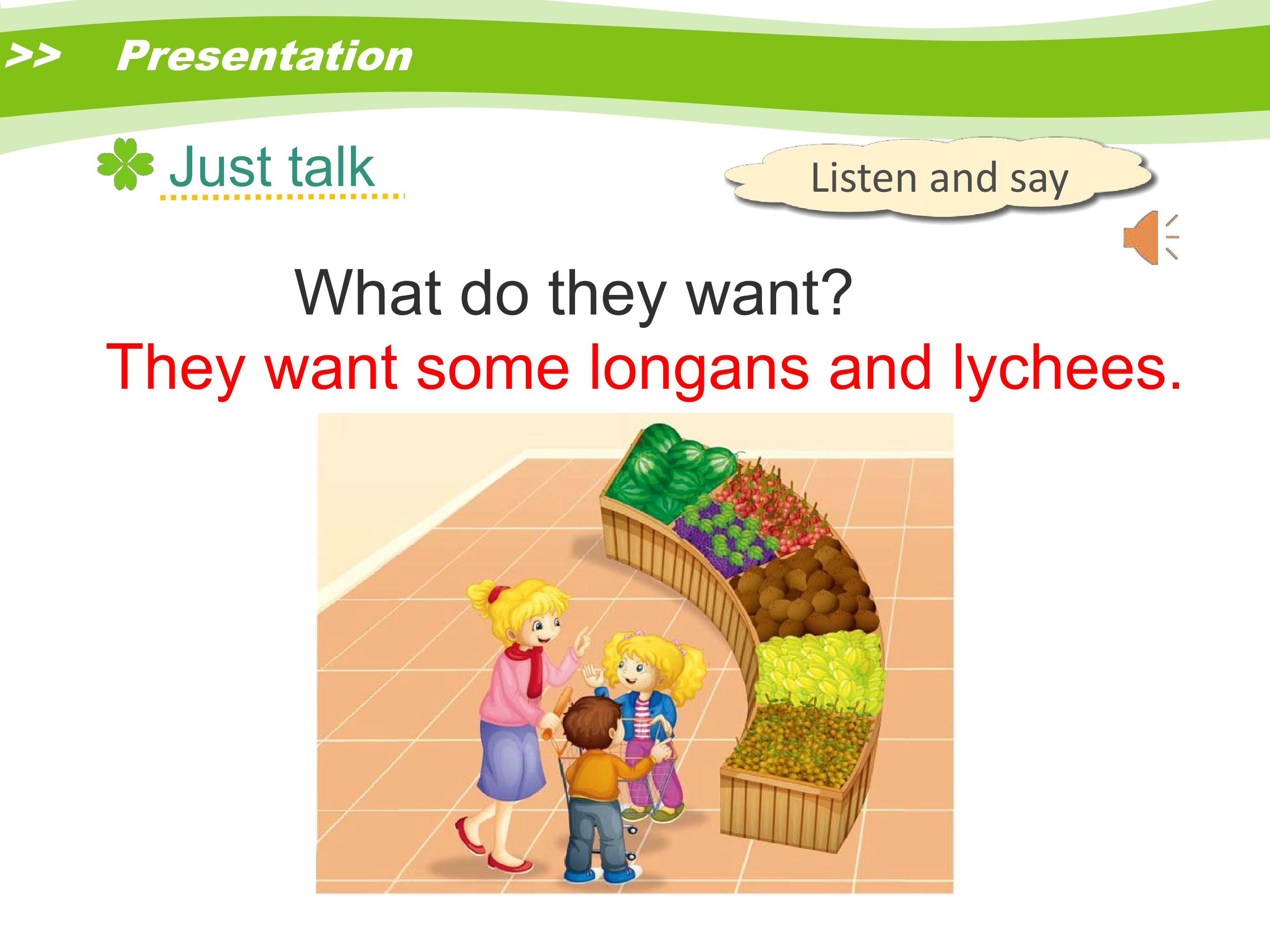 >> Presentation

Just talk

Listen and say

What do they want?

They want some longans and lychees.